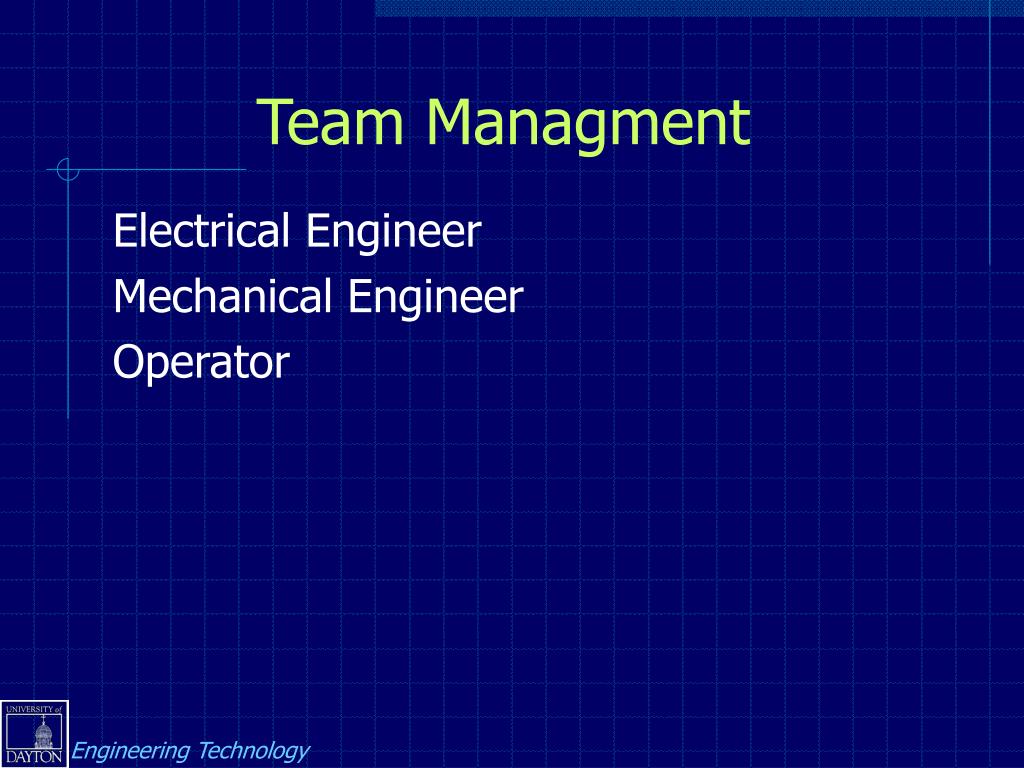 Team Managment

Electrical Engineer
Mechanical Engineer
Operator

UNIVERSITY of DAYTON

Engineering Technology